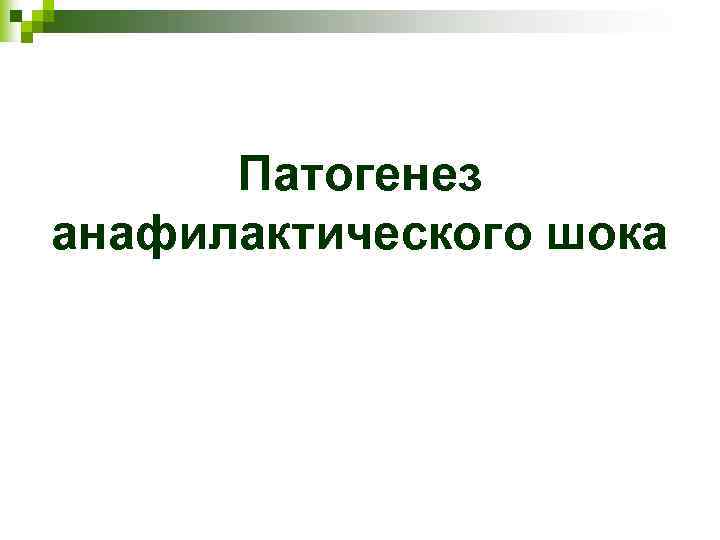 Патогенез анафилактического шока